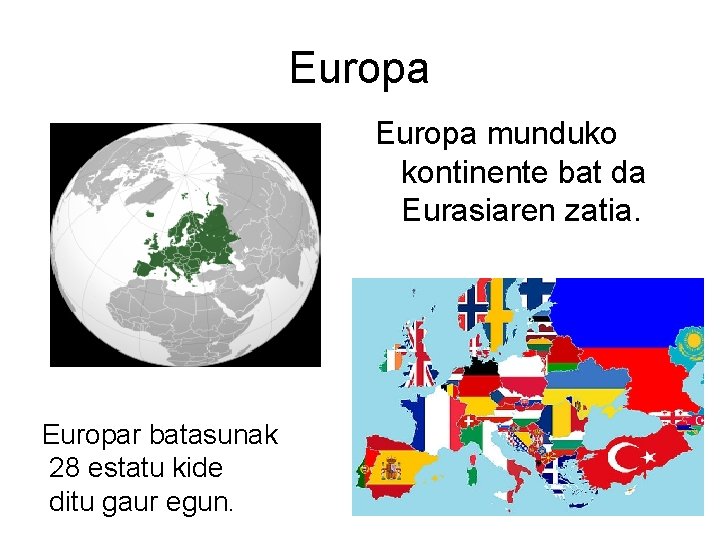 Europa

Europa munduko kontinente bat da Eurasiaren zatia.

Europar batasunak 28 estatu kide ditu gaur egun.